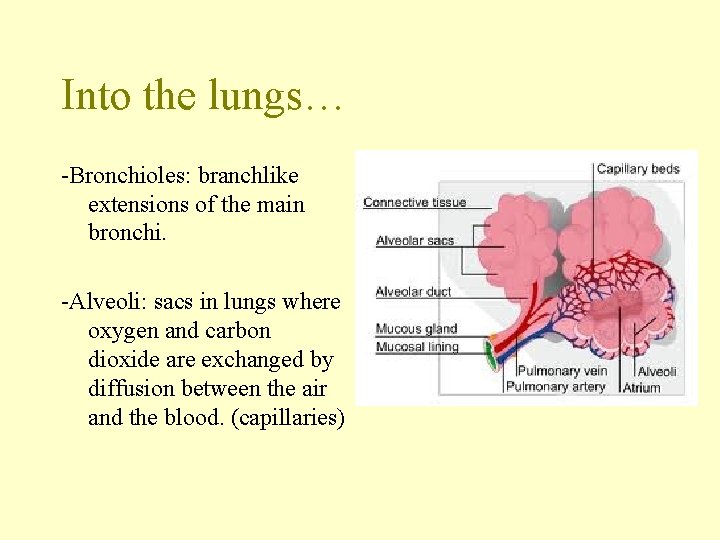 Into the lungs…

-Bronchioles: branchlike extensions of the main bronchi.

-Alveoli: sacs in lungs where oxygen and carbon dioxide are exchanged by diffusion between the air and the blood. (capillaries)

Capillary beds
Connective tissue
Alveolar sacs
Alveolar duct
Mucous gland
Mucosal lining
Pulmonary vein
Pulmonary artery
Alveoli
Atrium